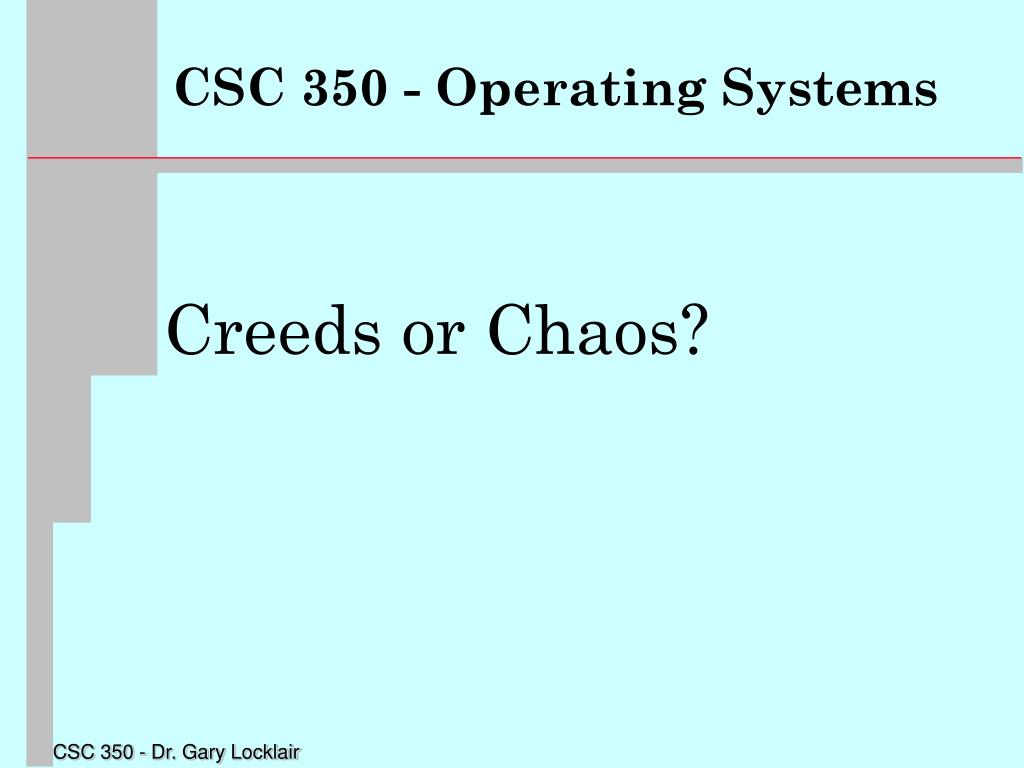 CSC 350 - Operating Systems

Creeds or Chaos?

CSC 350 - Dr. Gary Locklair